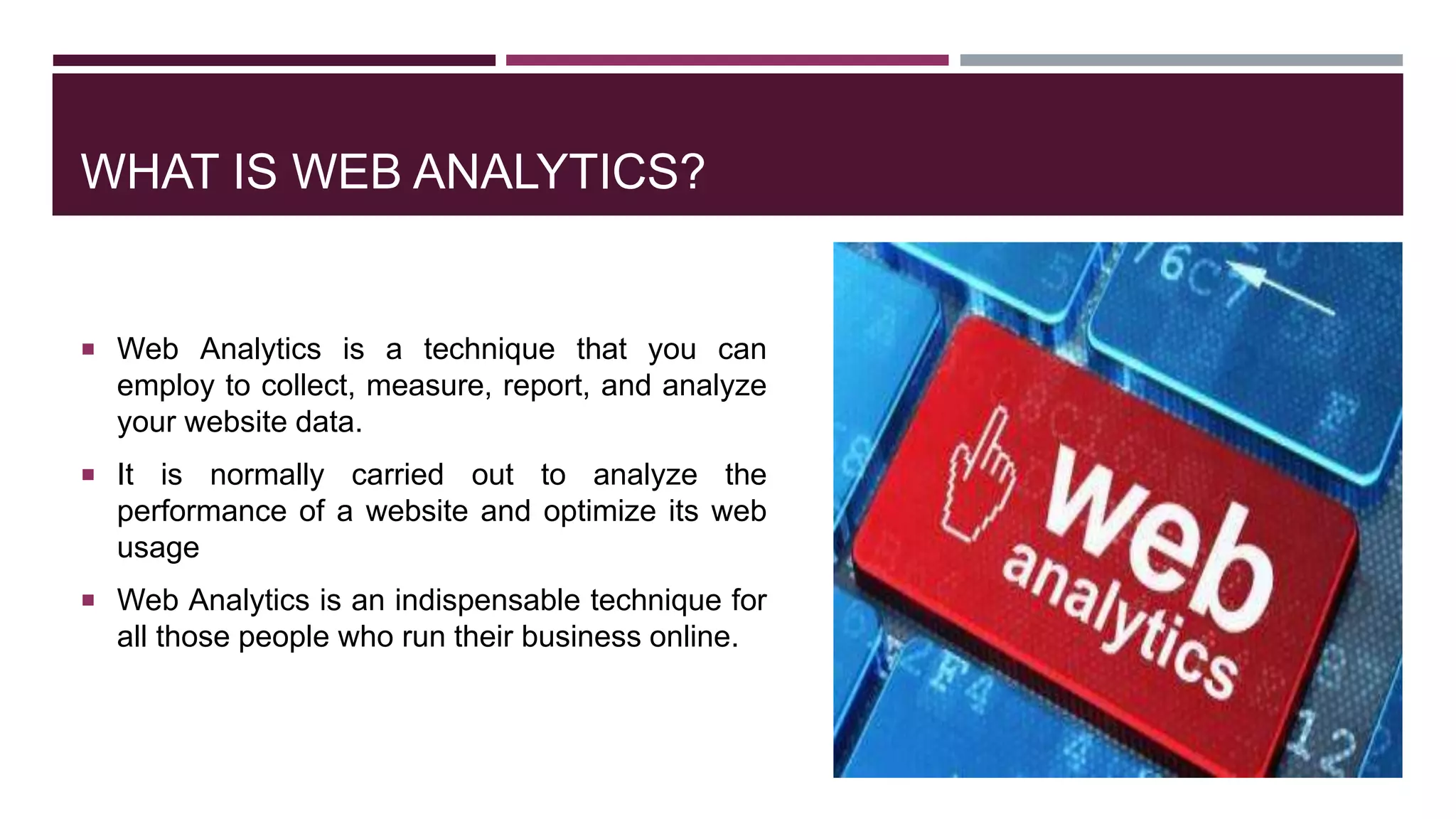 WHAT IS WEB ANALYTICS?

▪ Web Analytics is a technique that you can employ to collect, measure, report, and analyze your website data.

▪ It is normally carried out to analyze the performance of a website and optimize its web usage

▪ Web Analytics is an indispensable technique for all those people who run their business online.

web analytics